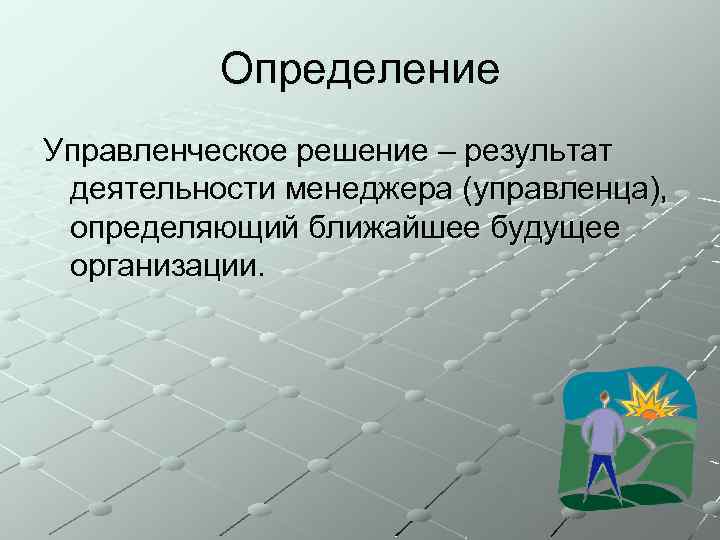 Определение

Управленческое решение – результат деятельности менеджера (управленца), определяющий ближайшее будущее организации.